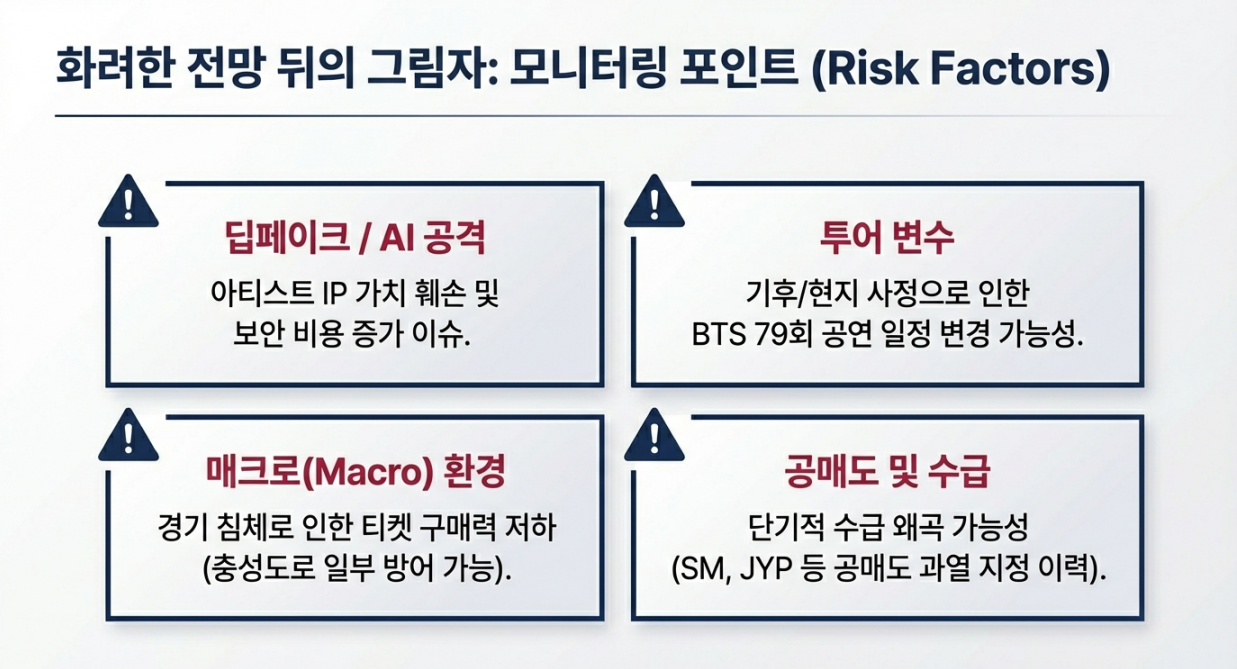 화려한 전망 뒤의 그림자: 모니터링 포인트 (Risk Factors)

딥페이크 / AI 공격

아티스트 IP 가치 훼손 및 보안 비용 증가 이슈.

투어 변수

기후/현지 사정으로 인한 BTS 79회 공연 일정 변경 가능성.

매크로(Macro) 환경

경기 침체로 인한 티켓 구매력 저하 (충성도로 일부 방어 가능).

공매도 및 수급

단기적 수급 왜곡 가능성 (SM, JYP 등 공매도 과열 지정 이력).